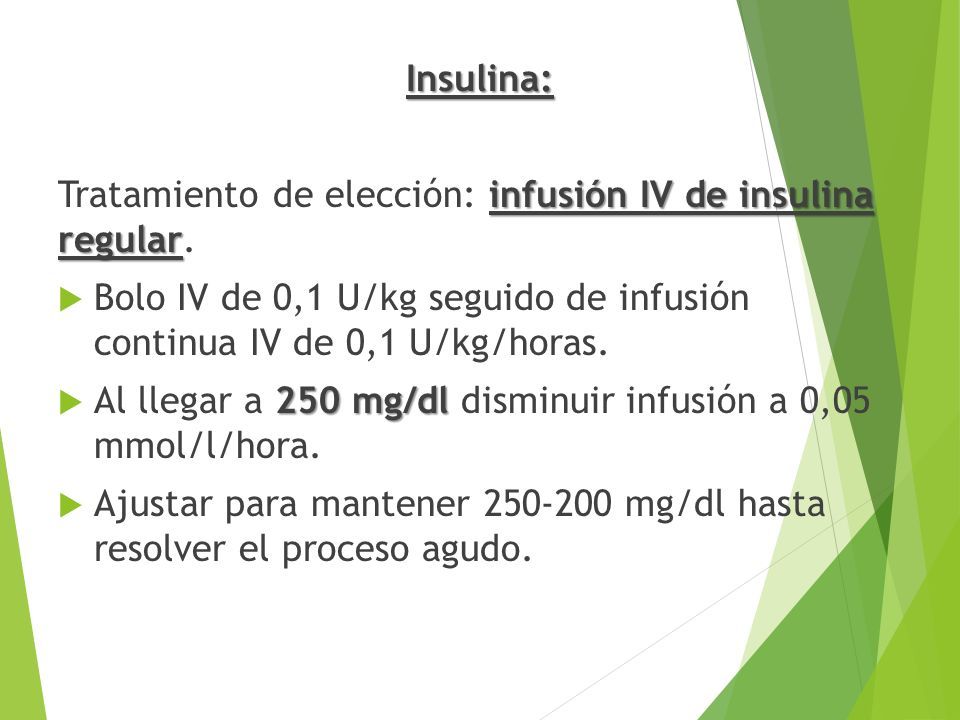 Insulina:

Tratamiento de elección: infusión IV de insulina regular.

Bolo IV de 0,1 U/kg seguido de infusión continua IV de 0,1 U/kg/horas.

Al llegar a 250 mg/dl disminuir infusión a 0,05 mmol/l/hora.

Ajustar para mantener 250-200 mg/dl hasta resolver el proceso agudo.